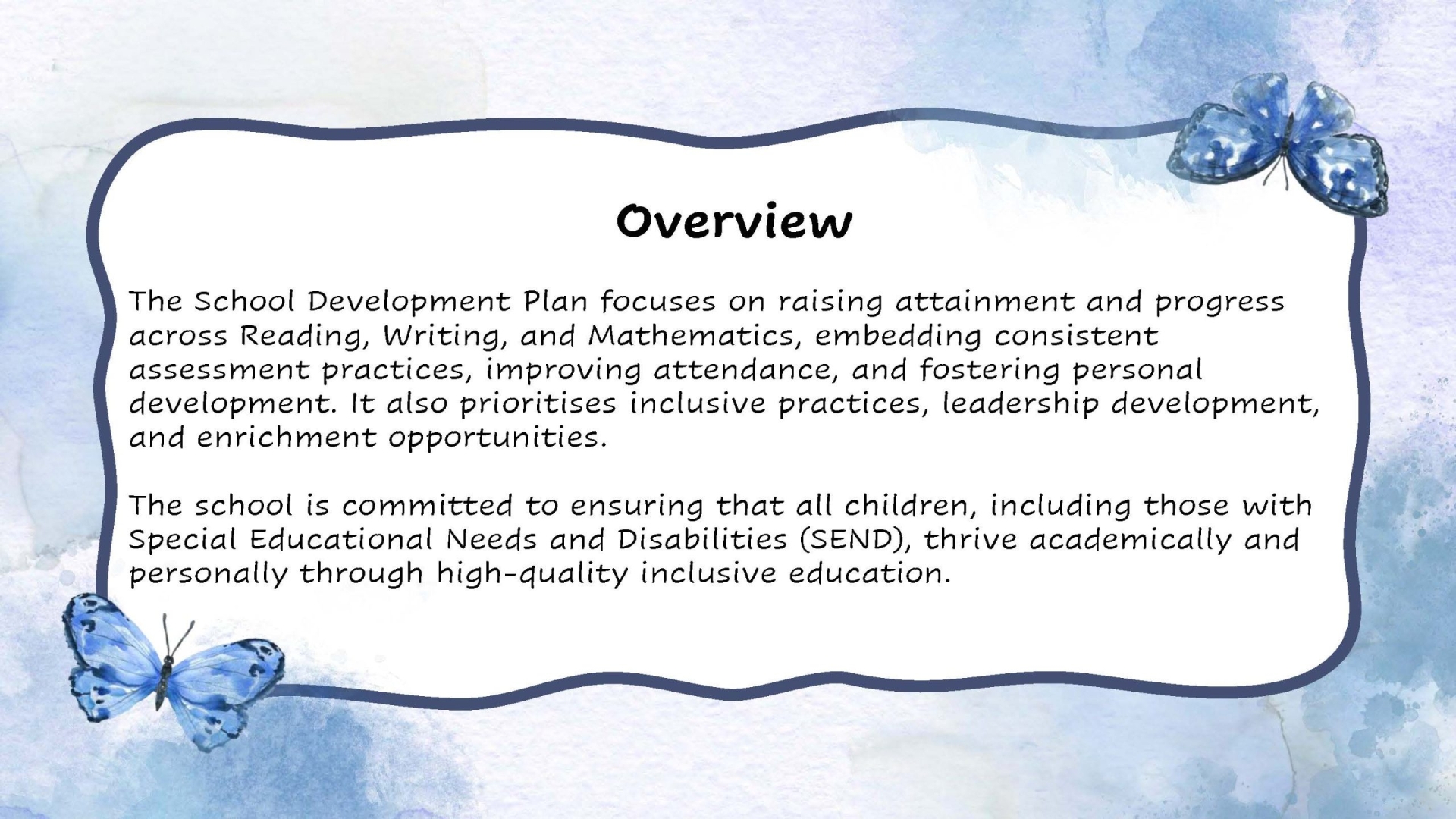 Overview

The School Development Plan focuses on raising attainment and progress across Reading, Writing, and Mathematics, embedding consistent assessment practices, improving attendance, and fostering personal development. It also prioritises inclusive practices, leadership development, and enrichment opportunities.

The school is committed to ensuring that all children, including those with Special Educational Needs and Disabilities (SEND), thrive academically and personally through high-quality inclusive education.